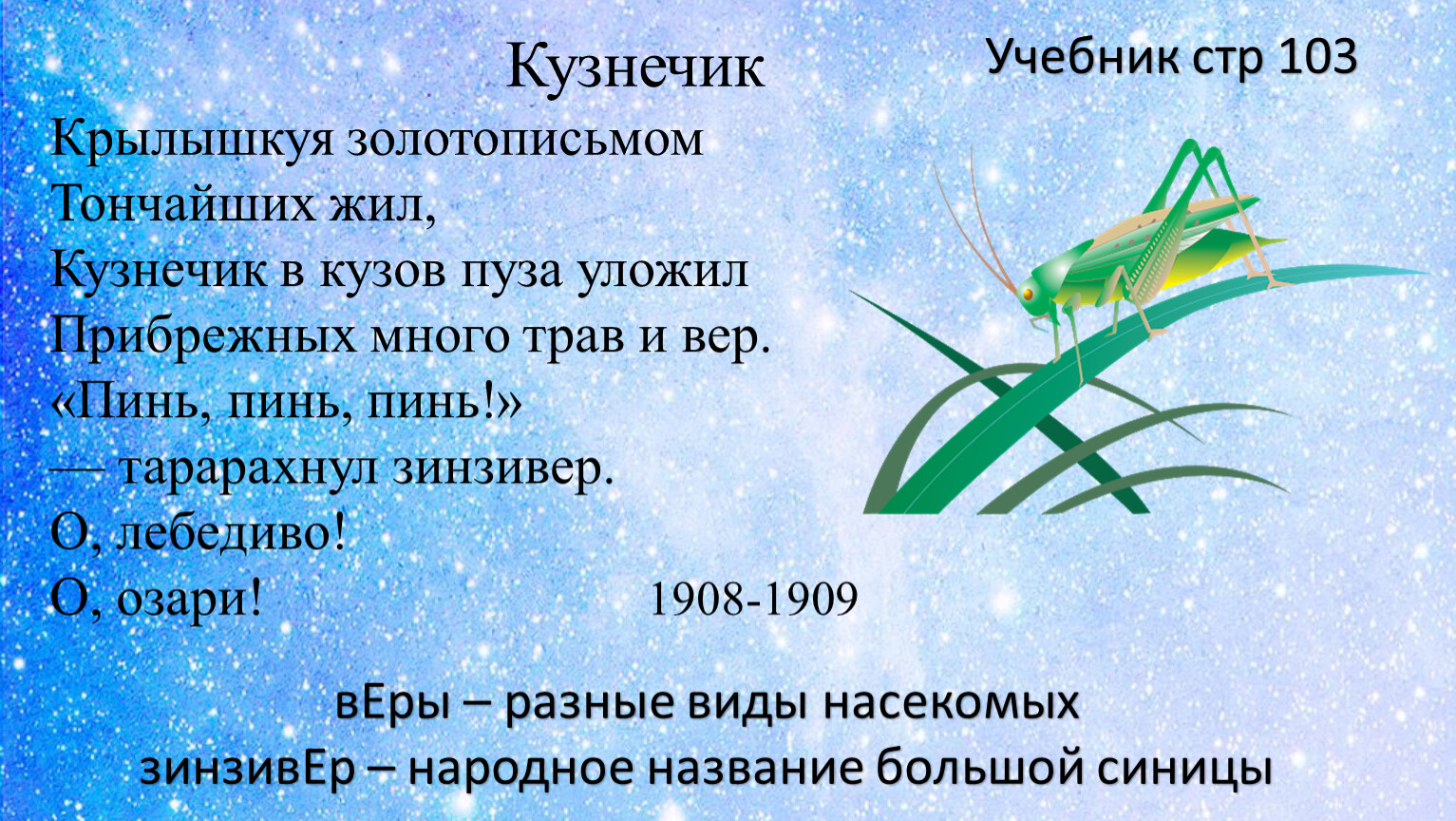 Кузнечик

Учебник стр 103

Крылышкуя золотописьмом
Тончайших жил,
Кузнечик в кузов пуза уложил
Прибрежных много трав и вер.
«Пинь, пинь, пинь!»
— тарарахнул зинзивер.
О, лебедиво!
О, озари!

1908-1909

вЕры – разные виды насекомых
зинзивЕр – народное название большой синицы